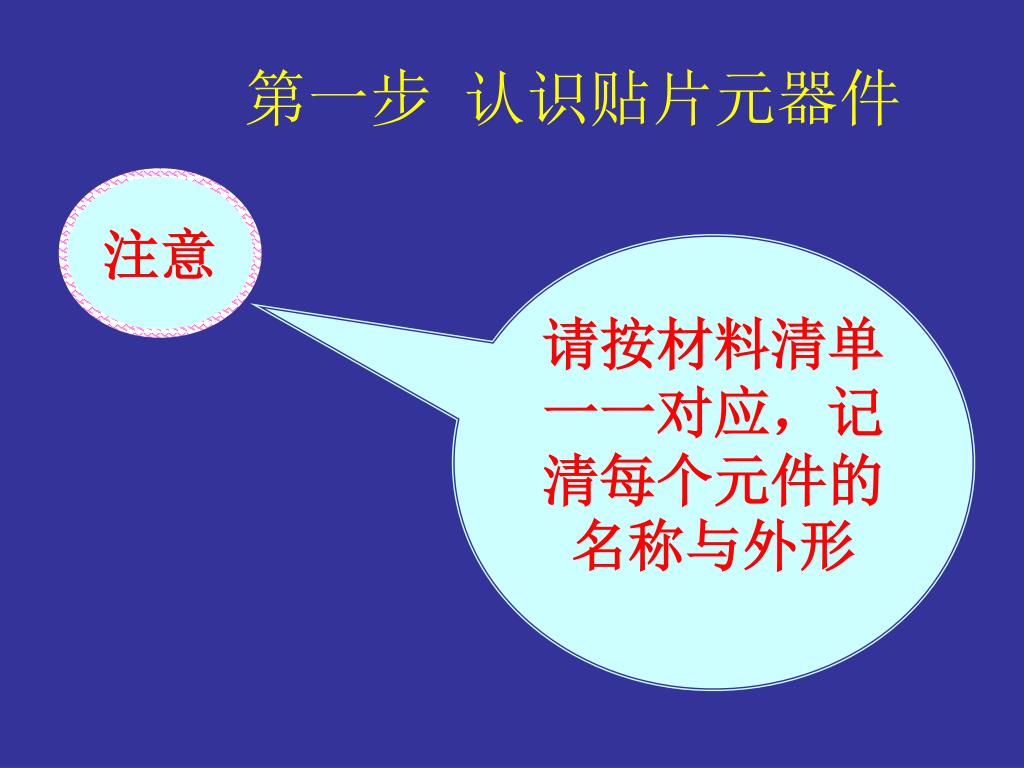 第一步 认识贴片元器件

注意

请按材料清单一一对应，记清每个元件的名称与外形